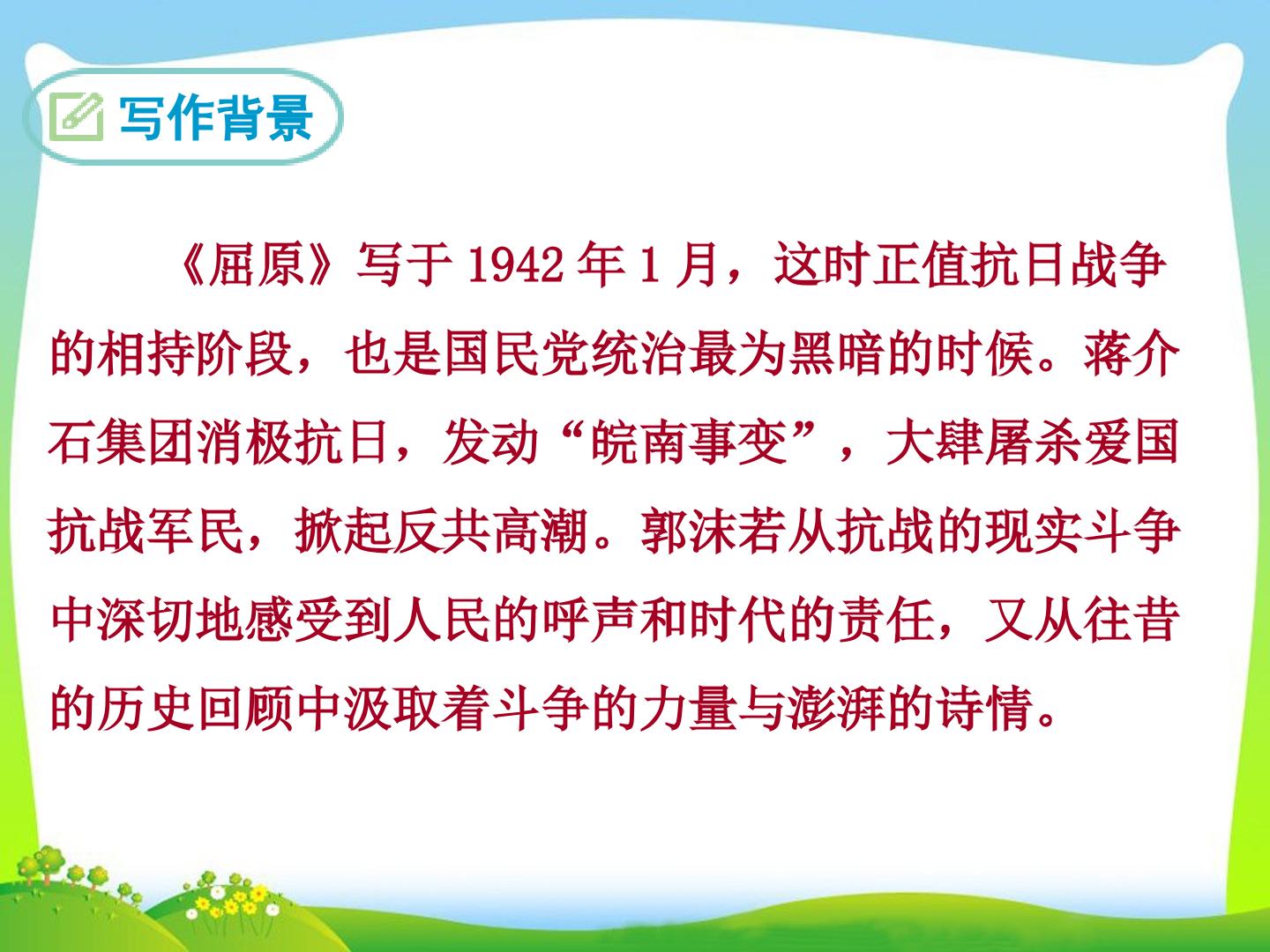 写作背景

《屈原》写于 1942 年 1 月，这时正值抗日战争的相持阶段，也是国民党统治最为黑暗的时候。蒋介石集团消极抗日，发动“皖南事变”，大肆屠杀爱国抗战军民，掀起反共高潮。郭沫若从抗战的现实斗争中深切地感受到人民的呼声和时代的责任，又从往昔的历史回顾中汲取着斗争的力量与澎湃的诗情。